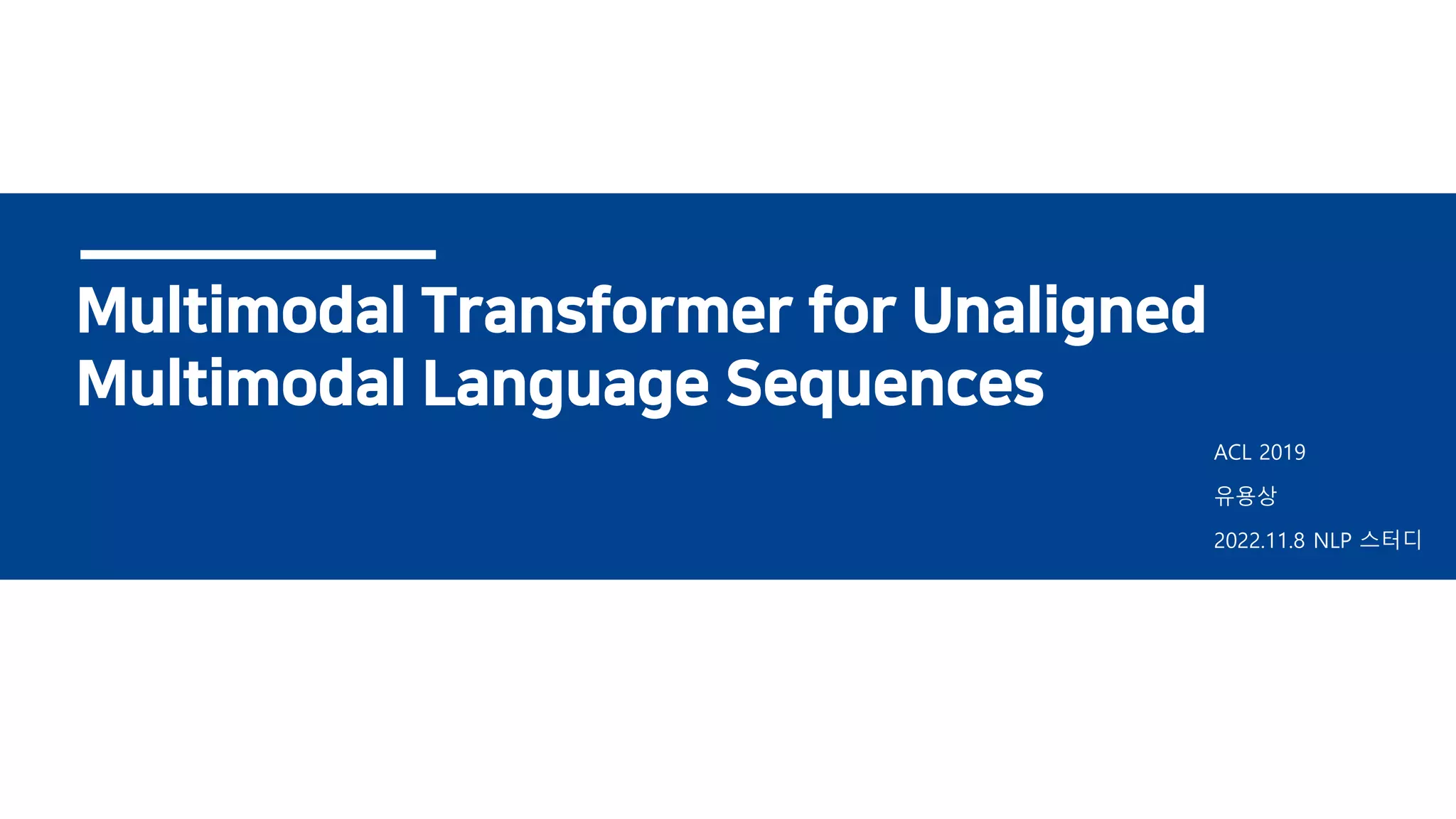 Multimodal Transformer for Unaligned Multimodal Language Sequences

ACL 2019

유용상

2022.11.8 NLP 스터디